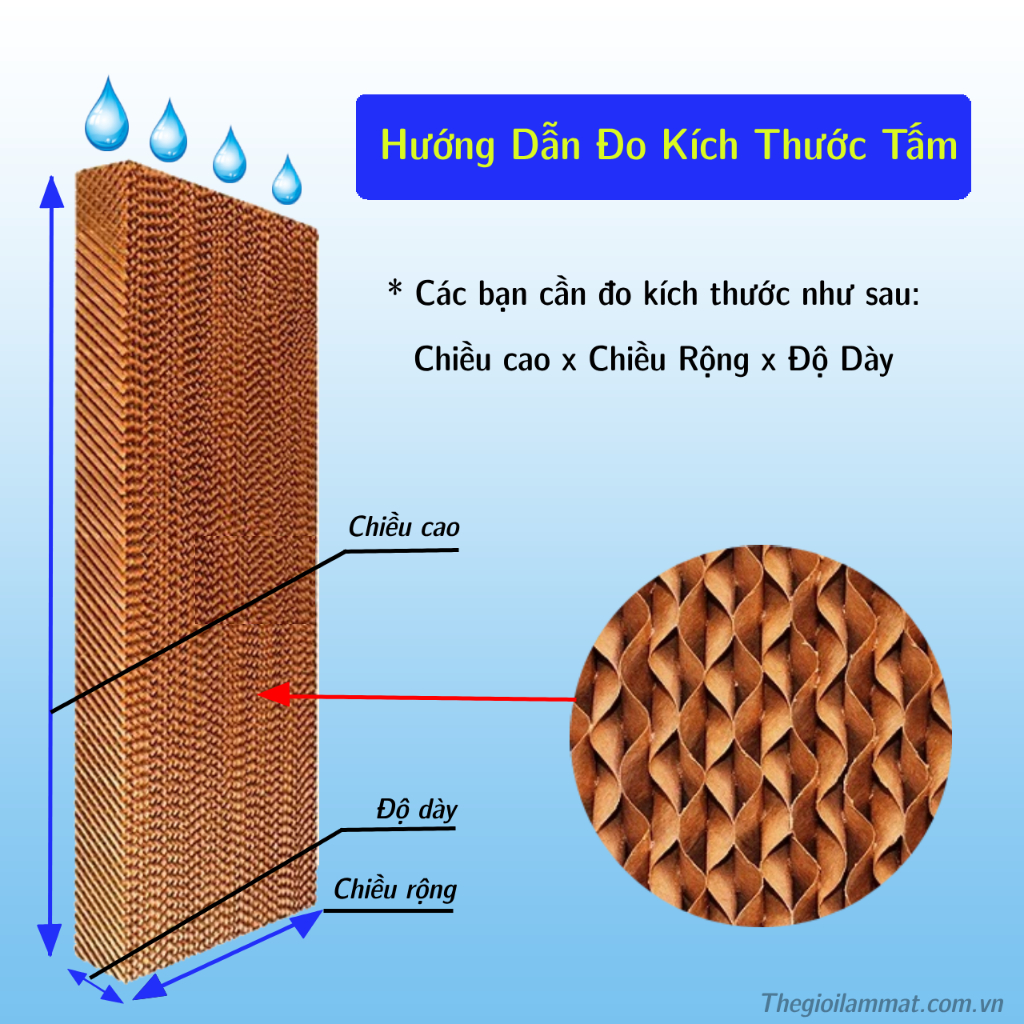 Hướng Dẫn Đo Kích Thước Tấm

* Các bạn cần đo kích thước như sau:

Chiều cao x Chiều Rộng x Độ Dày

Chiều cao

Độ dày

Chiều rộng

Thegioilammat.com.vn